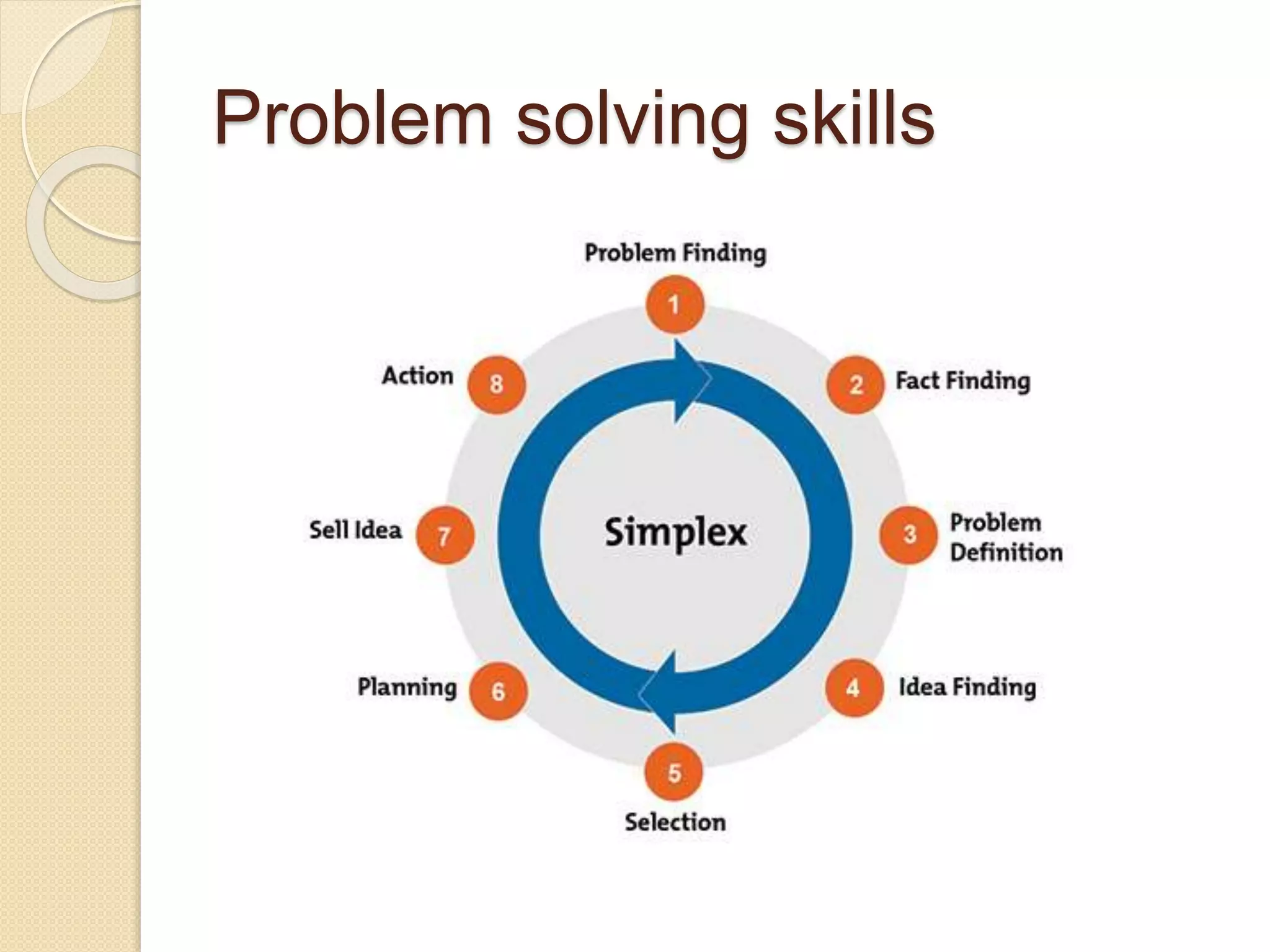 Problem solving skills

Problem Finding
1
2 Fact Finding
3 Problem Definition
4 Idea Finding
5
Selection
Planning 6
Sell Idea 7
Action 8
Simplex